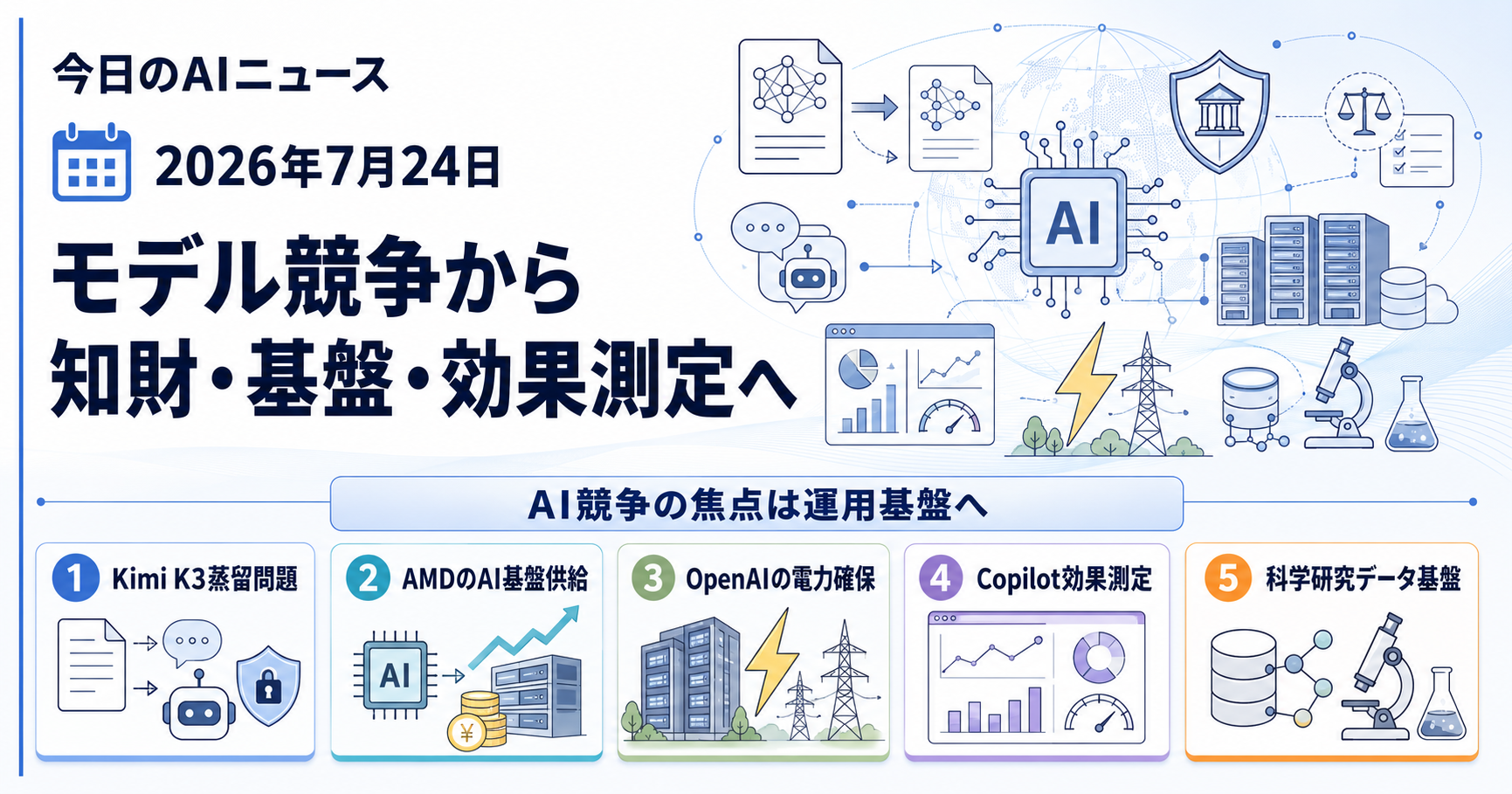 今日のAIニュース

2026年7月24日

モデル競争から知財・基盤・効果測定へ

AI

AI競争の焦点は運用基盤へ

1 Kimi K3蒸留問題

2 AMDのAI基盤供給

AI

¥

3 OpenAIの電力確保

4 Copilot効果測定

5 科学研究データ基盤